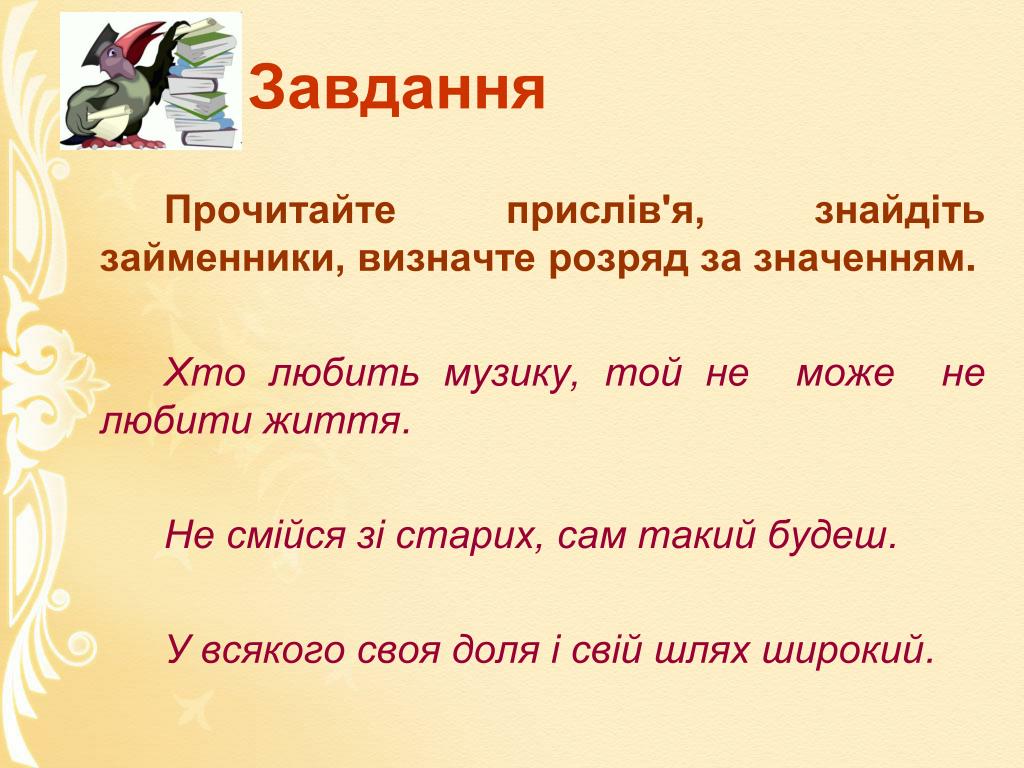 Завдання

Прочитайте прислів'я, знайдіть займенники, визначте розряд за значенням.

Хто любить музику, той не може не любити життя.

Не смійся зі старих, сам такий будеш.

У всякого своя доля і свій шлях широкий.